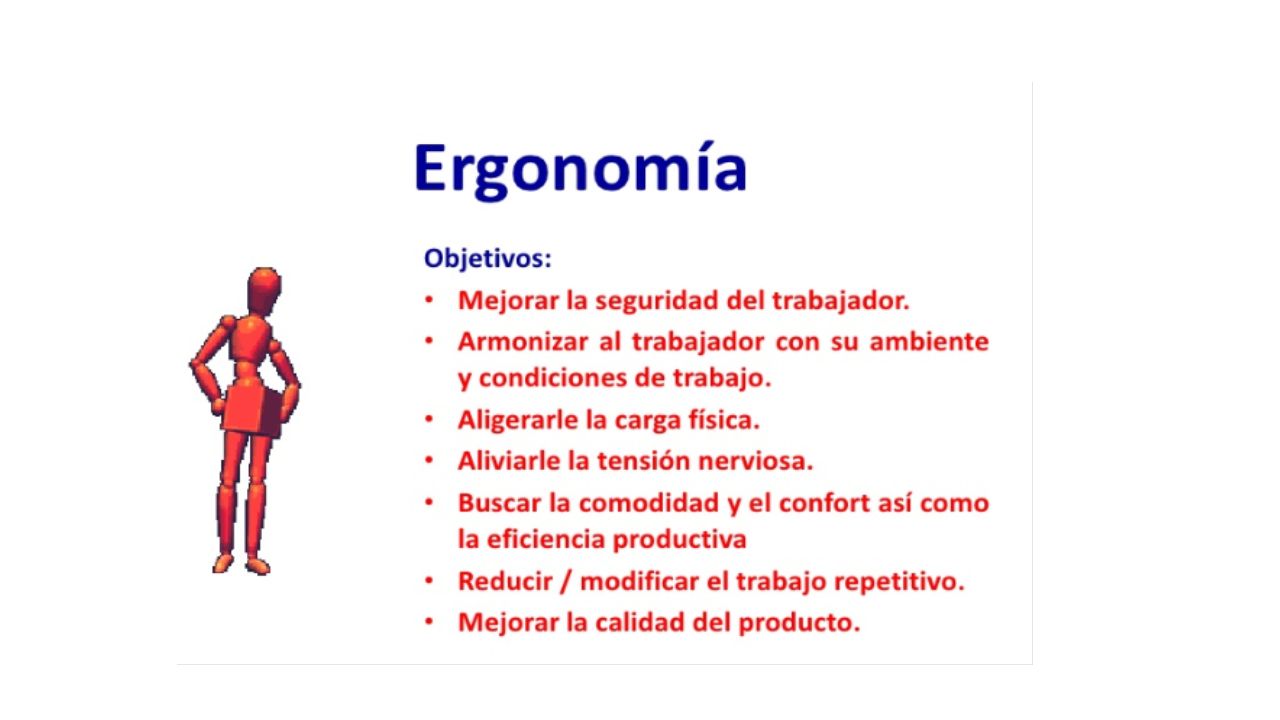 Ergonomía

Objetivos:

• Mejorar la seguridad del trabajador.
• Armonizar al trabajador con su ambiente y condiciones de trabajo.
• Aligerarle la carga física.
• Aliviarle la tensión nerviosa.
• Buscar la comodidad y el confort así como la eficiencia productiva
• Reducir / modificar el trabajo repetitivo.
• Mejorar la calidad del producto.